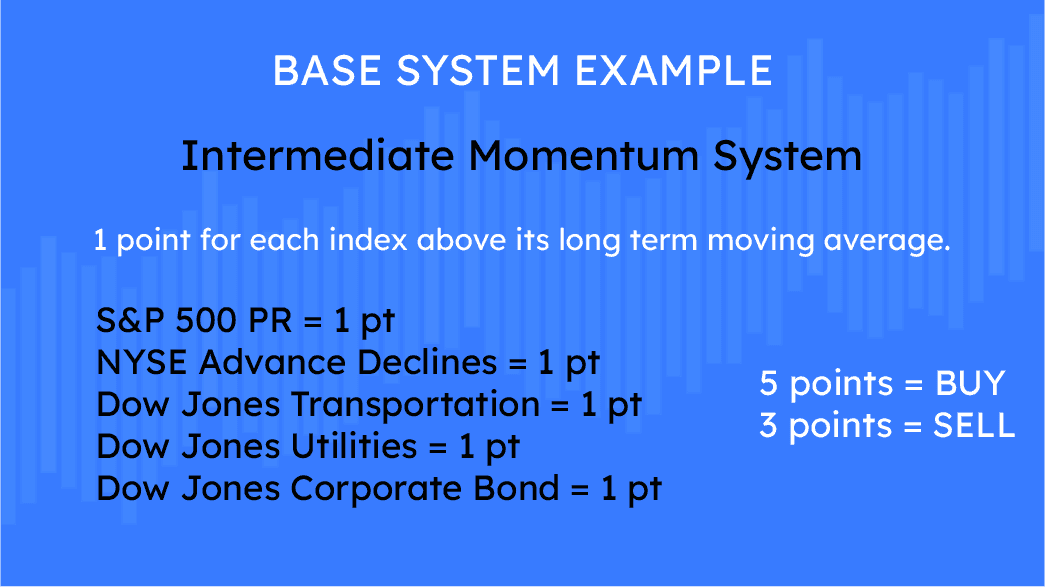 BASE SYSTEM EXAMPLE

Intermediate Momentum System

1 point for each index above its long term moving average.

S&P 500 PR = 1 pt
NYSE Advance Declines = 1 pt
Dow Jones Transportation = 1 pt
Dow Jones Utilities = 1 pt
Dow Jones Corporate Bond = 1 pt

5 points = BUY
3 points = SELL